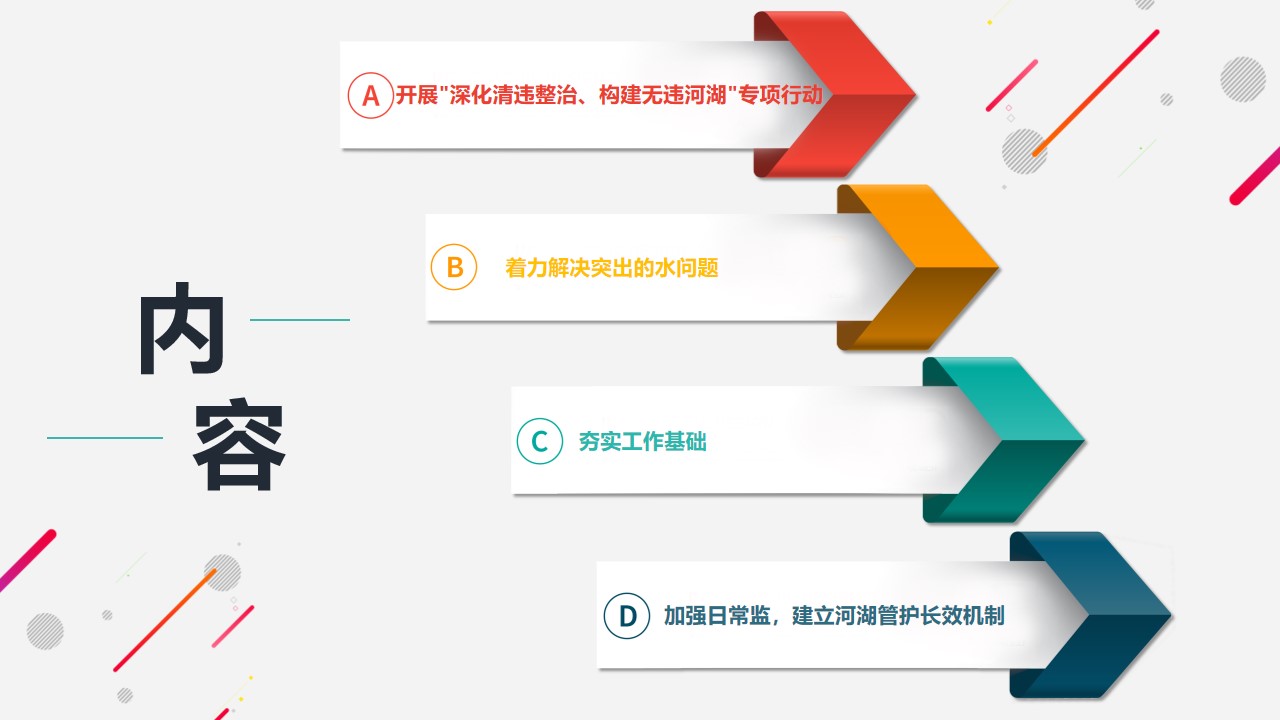 内容

A 开展"深化清违整治、构建无违河湖"专项行动

B 着力解决突出的水问题

C 夯实工作基础

D 加强日常监，建立河湖管护长效机制